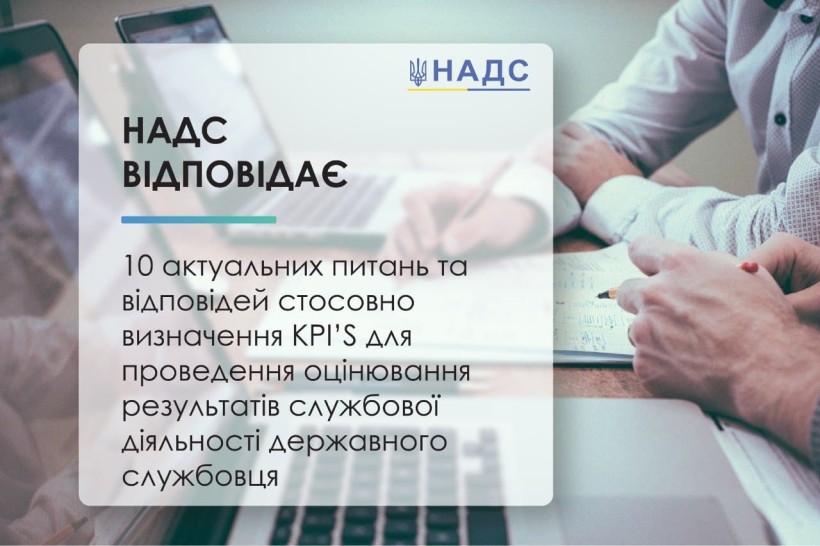 НАДС

НАДС ВІДПОВІДАЄ

10 актуальних питань та відповідей стосовно визначення KPI'S для проведення оцінювання результатів службової діяльності державного службовця